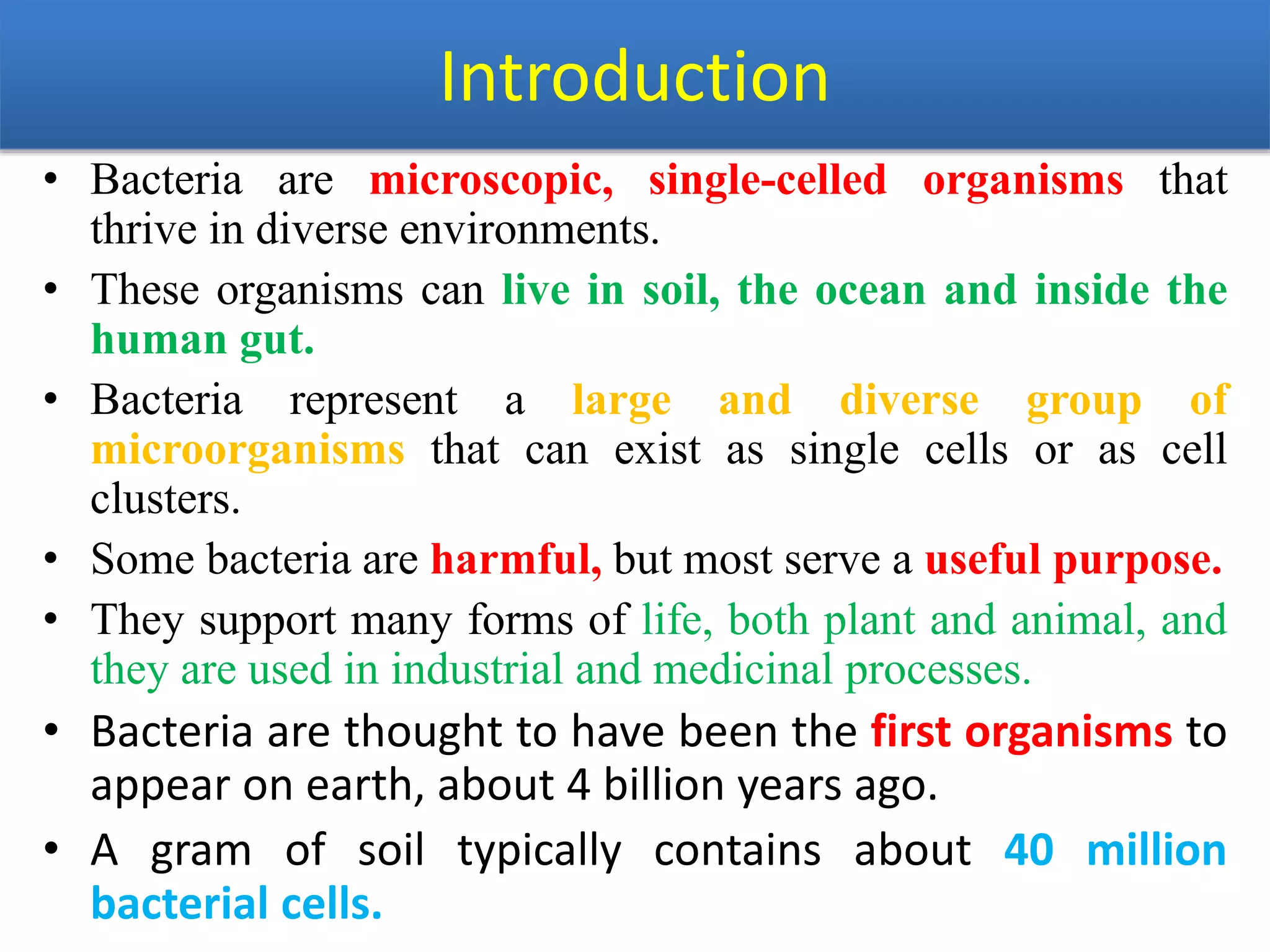 Introduction

• Bacteria are microscopic, single-celled organisms that thrive in diverse environments.

• These organisms can live in soil, the ocean and inside the human gut.

• Bacteria represent a large and diverse group of microorganisms that can exist as single cells or as cell clusters.

• Some bacteria are harmful, but most serve a useful purpose.

• They support many forms of life, both plant and animal, and they are used in industrial and medicinal processes.

• Bacteria are thought to have been the first organisms to appear on earth, about 4 billion years ago.

• A gram of soil typically contains about 40 million bacterial cells.